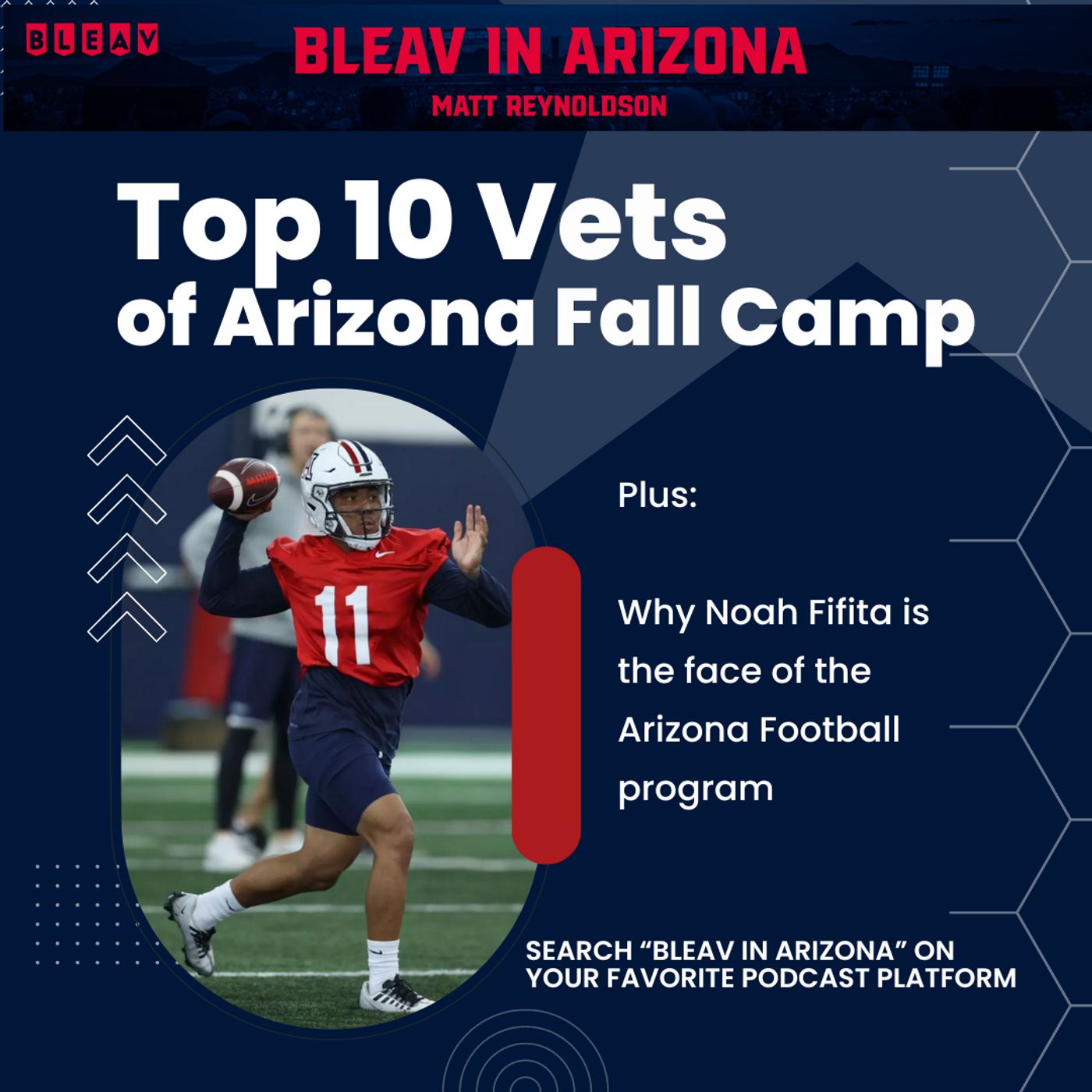 BLEAV

BLEAV IN ARIZONA

MATT REYNOLDSON

Top 10 Vets of Arizona Fall Camp

11

Plus:

Why Noah Fifita is the face of the Arizona Football program

SEARCH “BLEAV IN ARIZONA” ON YOUR FAVORITE PODCAST PLATFORM